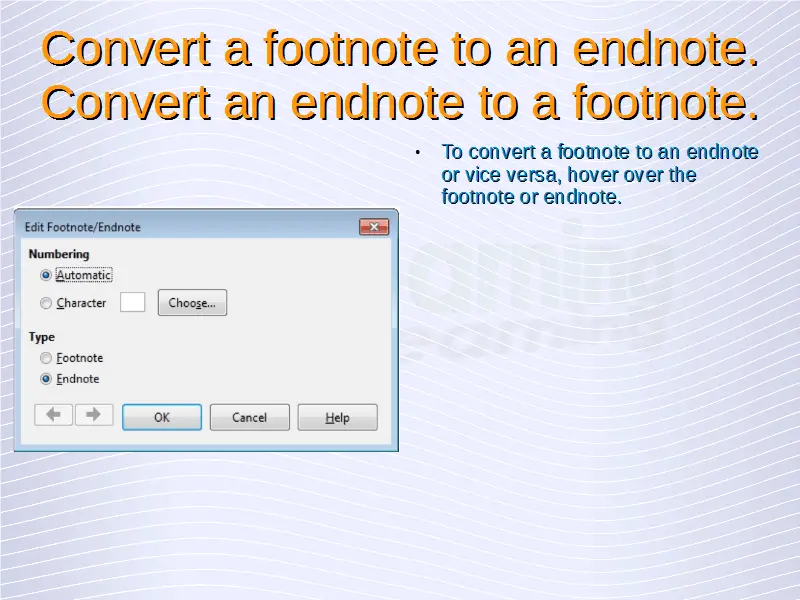 Convert a footnote to an endnote. Convert an endnote to a footnote.

• To convert a footnote to an endnote or vice versa, hover over the footnote or endnote.

Edit Footnote/Endnote

Numbering

Automatic

Character

Choose...

Type

Footnote

Endnote

OK

Cancel

Help